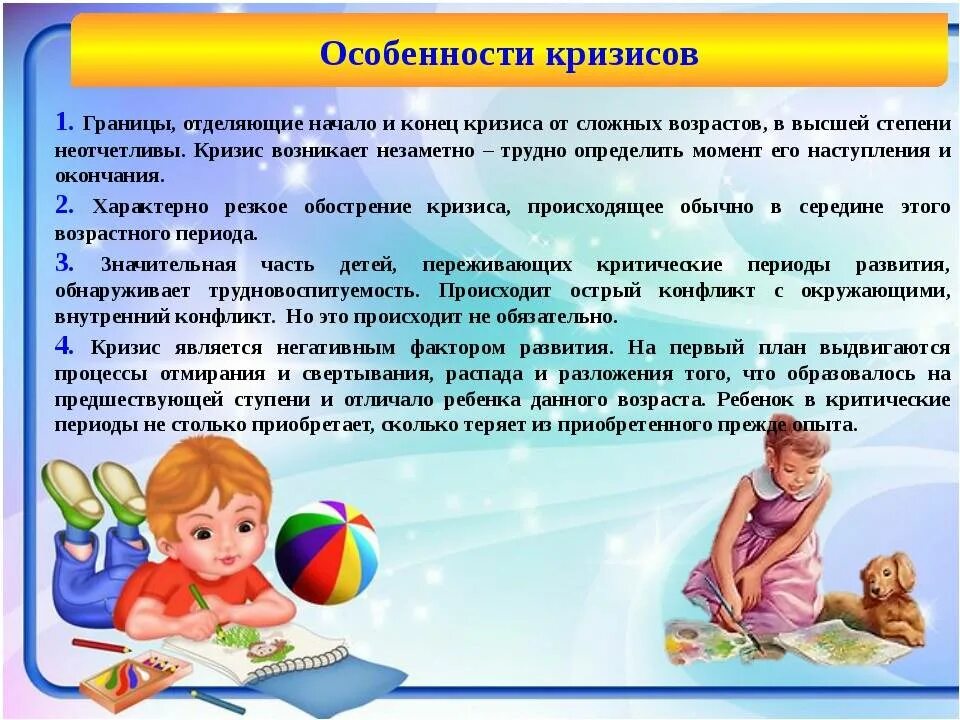 Особенности кризисов

1. Границы, отделяющие начало и конец кризиса от сложных возрастов, в высшей степени неотчетливы. Кризис возникает незаметно – трудно определить момент его наступления и окончания.

2. Характерно резкое обострение кризиса, происходящее обычно в середине этого возрастного периода.

3. Значительная часть детей, переживающих критические периоды развития, обнаруживает трудновоспитуемость. Происходит острый конфликт с окружающими, внутренний конфликт. Но это происходит не обязательно.

4. Кризис является негативным фактором развития. На первый план выдвигаются процессы отмирания и свертывания, распада и разложения того, что образовалось на предшествующей ступени и отличало ребенка данного возраста. Ребенок в критические периоды не столько приобретает, сколько теряет из приобретенного прежде опыта.